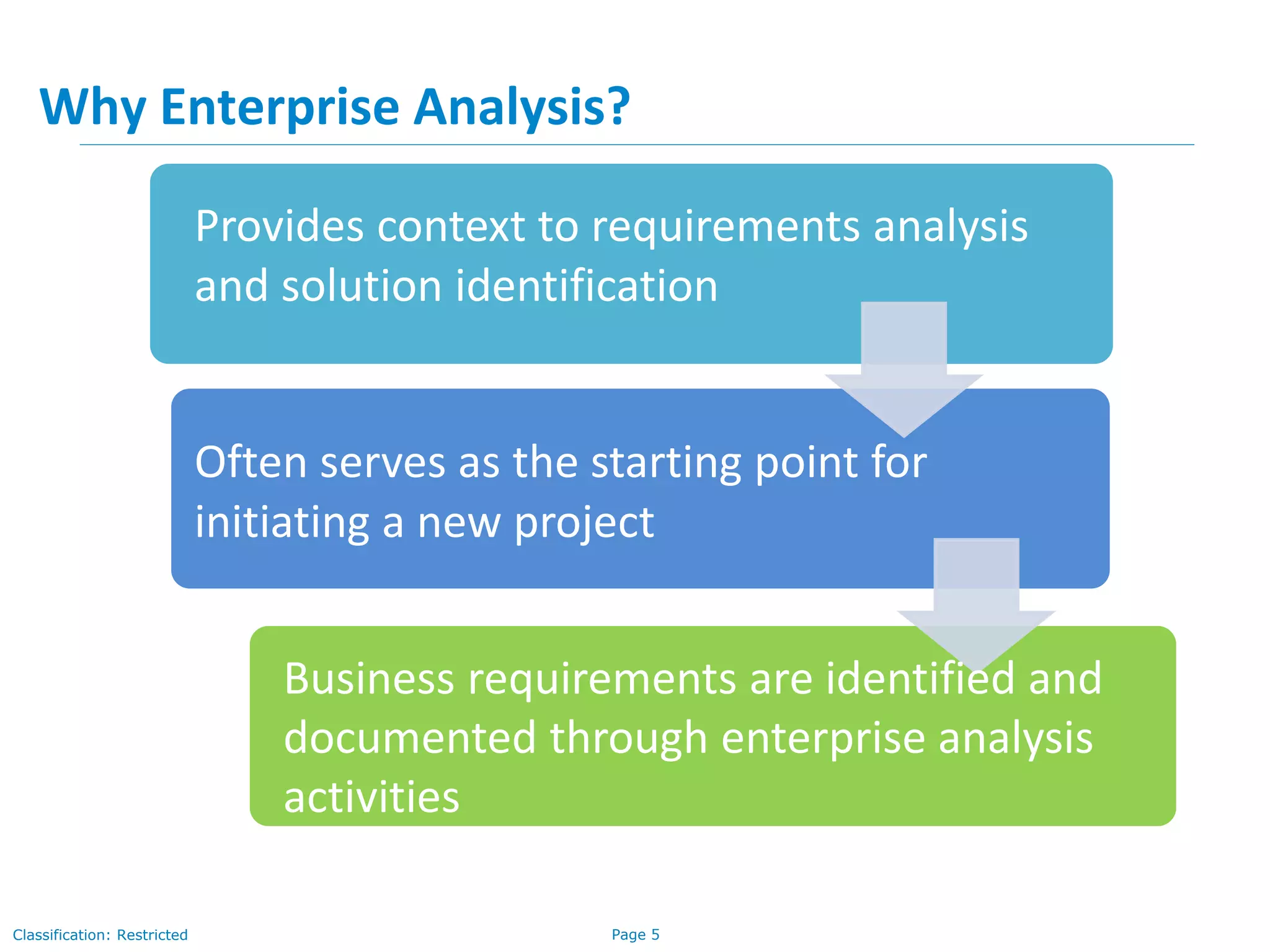 Why Enterprise Analysis?

Provides context to requirements analysis and solution identification

Often serves as the starting point for initiating a new project

Business requirements are identified and documented through enterprise analysis activities

Classification: Restricted

Page 5